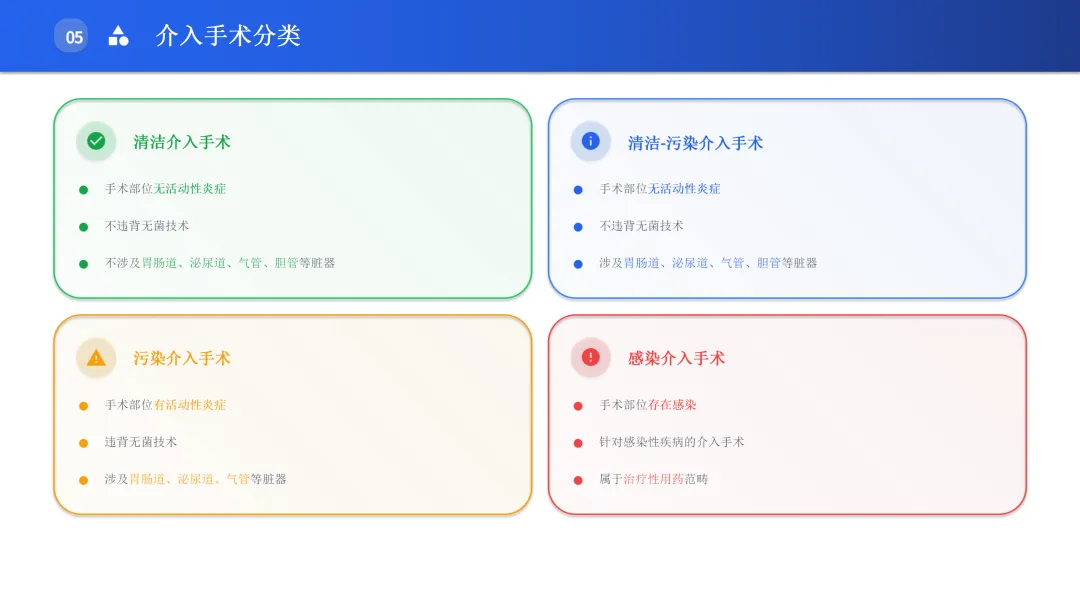 05 介入手术分类

清洁介入手术

手术部位无活动性炎症

不违背无菌技术

不涉及胃肠道、泌尿道、气管、胆管等脏器

清洁-污染介入手术

手术部位无活动性炎症

不违背无菌技术

涉及胃肠道、泌尿道、气管、胆管等脏器

污染介入手术

手术部位有活动性炎症

违背无菌技术

涉及胃肠道、泌尿道、气管等脏器

感染介入手术

手术部位存在感染

针对感染性疾病的介入手术

属于治疗性用药范畴